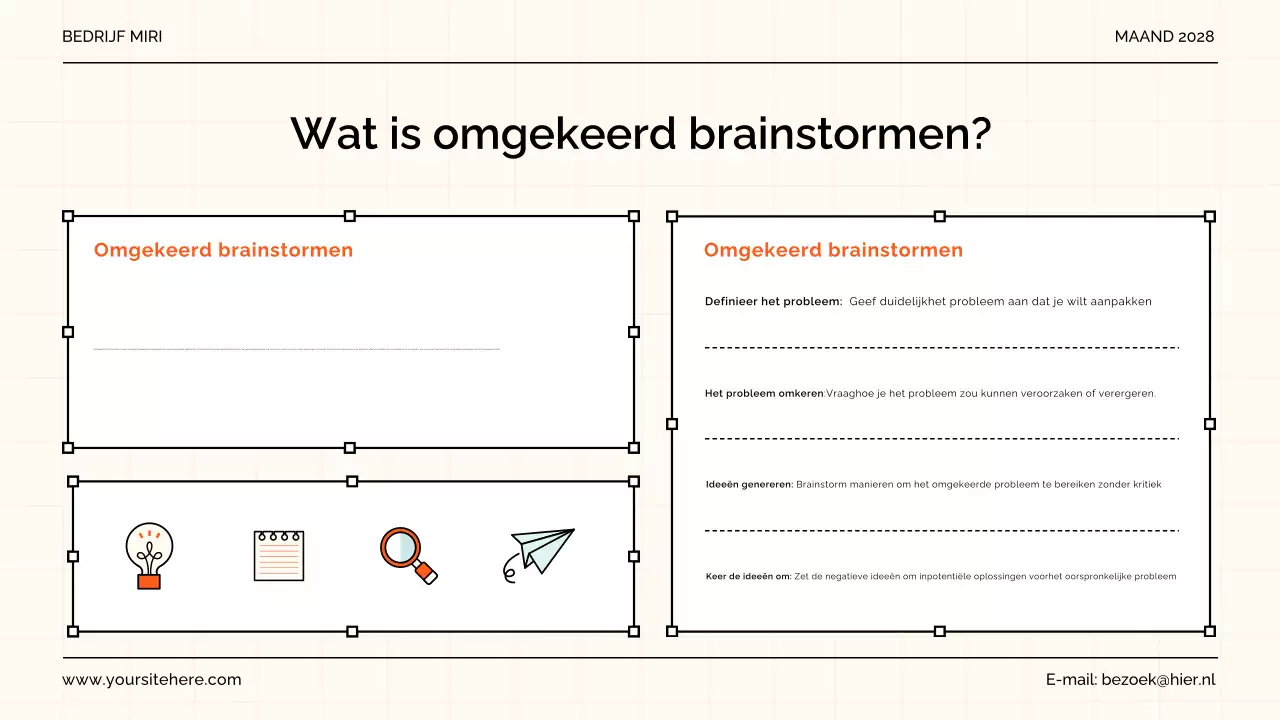 BEDRIJF MIRI

MAAND 2028

Wat is omgekeerd brainstormen?

Omgekeerd brainstormen

Omgekeerd brainstormen

Definieer het probleem: Geef duidelijkhet probleem aan dat je wilt aanpakken

Het probleem omkeren:Vraaghoe je het probleem zou kunnen veroorzaken of verergeren.

Ideeën genereren: Brainstorm manieren om het omgekeerde probleem te bereiken zonder kritiek

Keer de ideeën om: Zet de negatieve ideeën om inpotentiële oplossingen voorhet oorspronkelijke probleem

www.yoursitehere.com

E-mail: bezoek@hier.nl